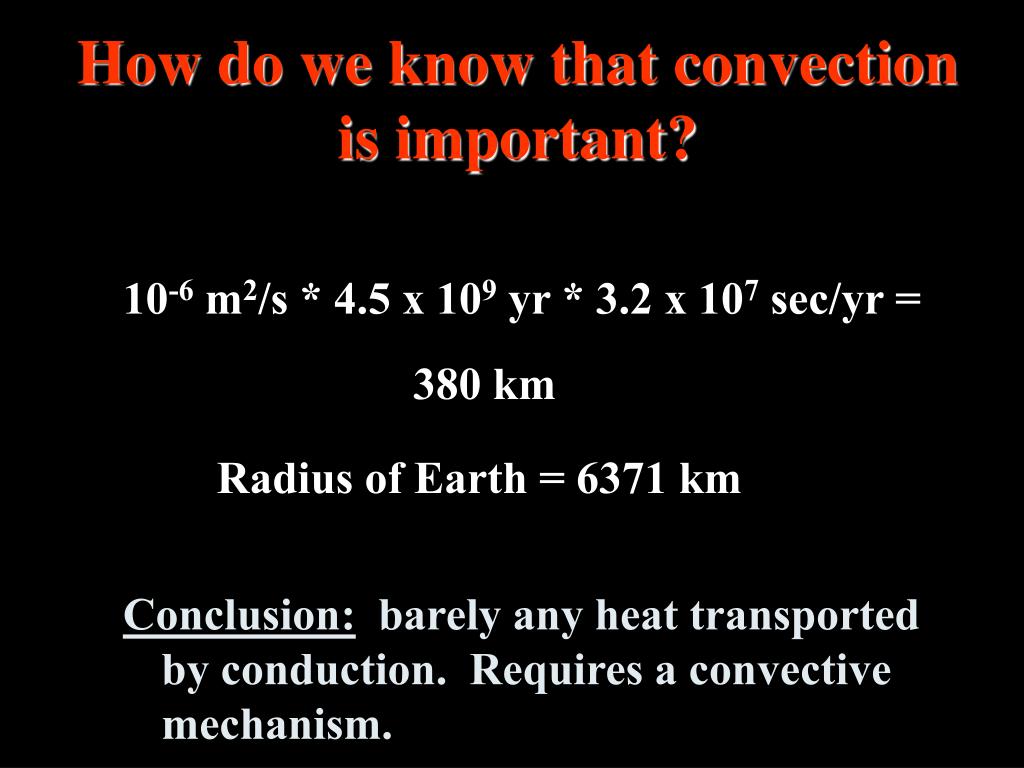 How do we know that convection is important?

$10^{-6}$ $m^2/s$ * 4.5 x $10^9$ yr * 3.2 x $10^7$ sec/yr =

380 km

Radius of Earth = 6371 km

Conclusion: barely any heat transported by conduction. Requires a convective mechanism.